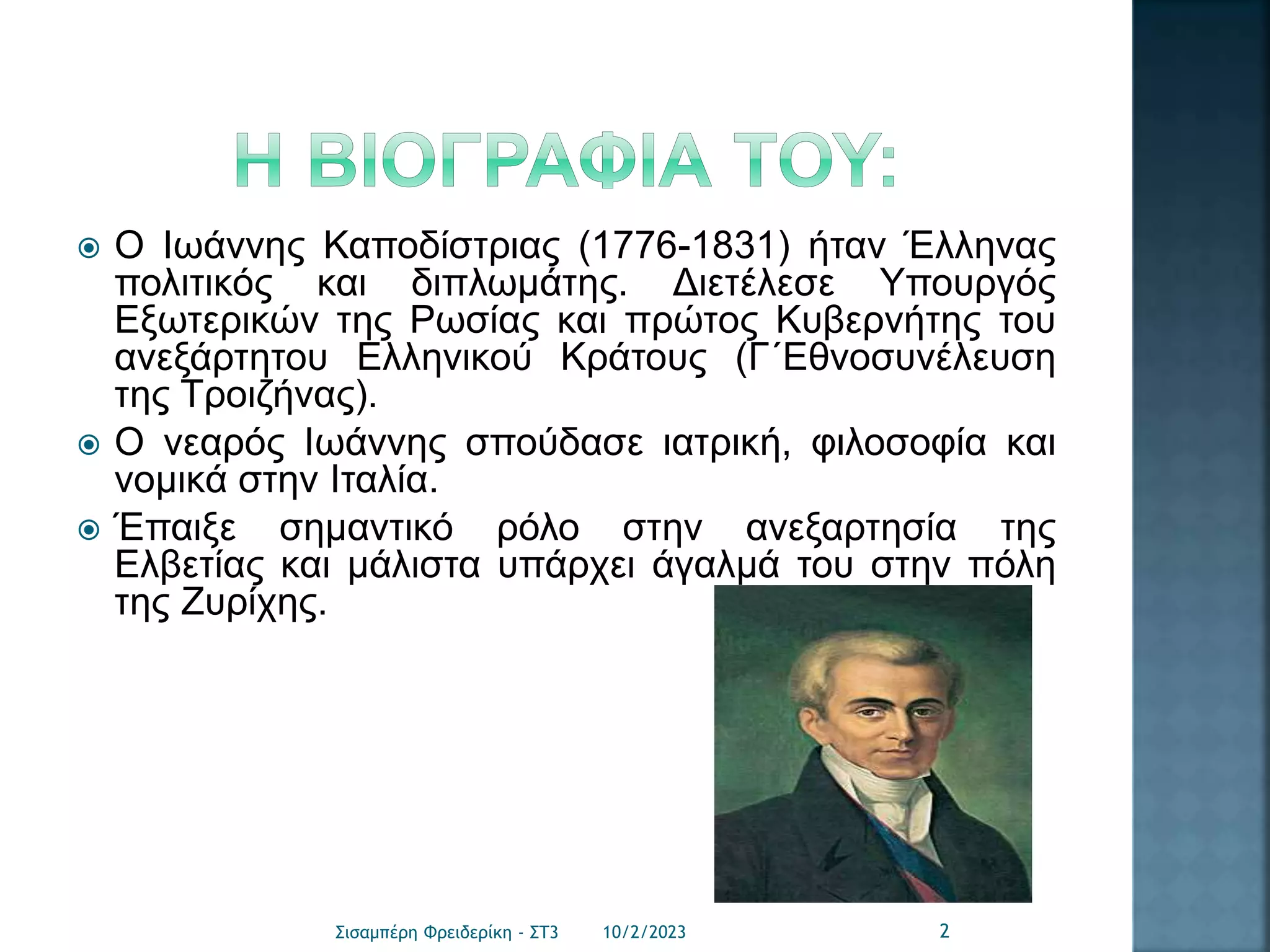 Η ΒΙΟΓΡΑΦΙΑ ΤΟΥ:

Ο Ιωάννης Καποδίστριας (1776-1831) ήταν Έλληνας πολιτικός και διπλωμάτης. Διετέλεσε Υπουργός Εξωτερικών της Ρωσίας και πρώτος Κυβερνήτης του ανεξάρτητου Ελληνικού Κράτους (Γ΄Εθνοσυνέλευση της Τροιζήνας).

Ο νεαρός Ιωάννης σπούδασε ιατρική, φιλοσοφία και νομικά στην Ιταλία.

Έπαιξε σημαντικό ρόλο στην ανεξαρτησία της Ελβετίας και μάλιστα υπάρχει άγαλμά του στην πόλη της Ζυρίχης.

Σισαμπέρη Φρειδερίκη - ΣΤ3 10/2/2023 2